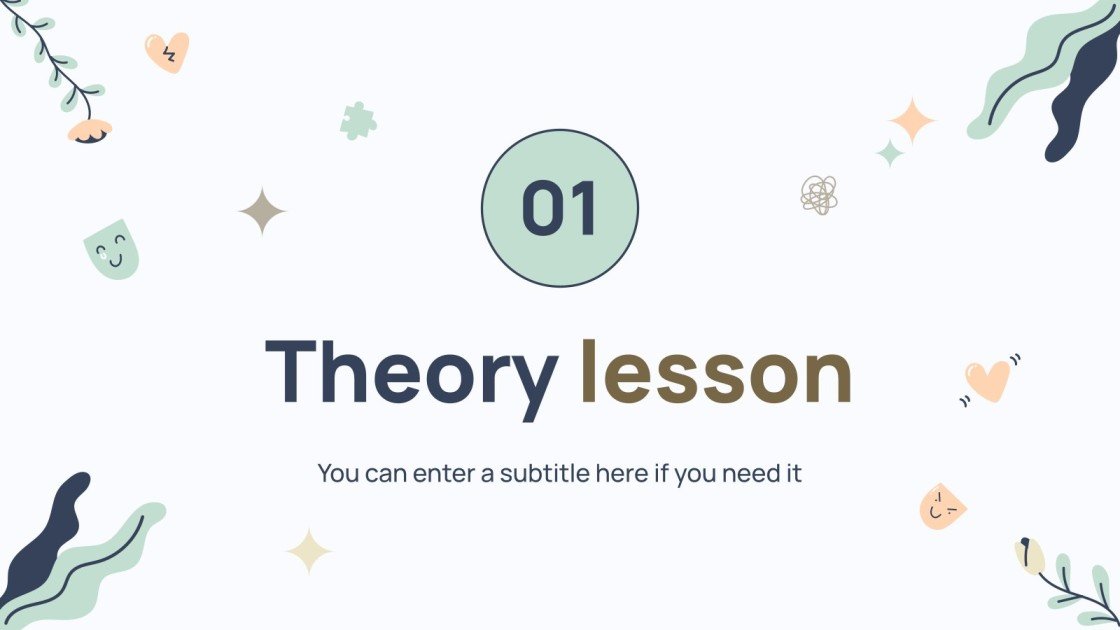 01

Theory lesson

You can enter a subtitle here if you need it